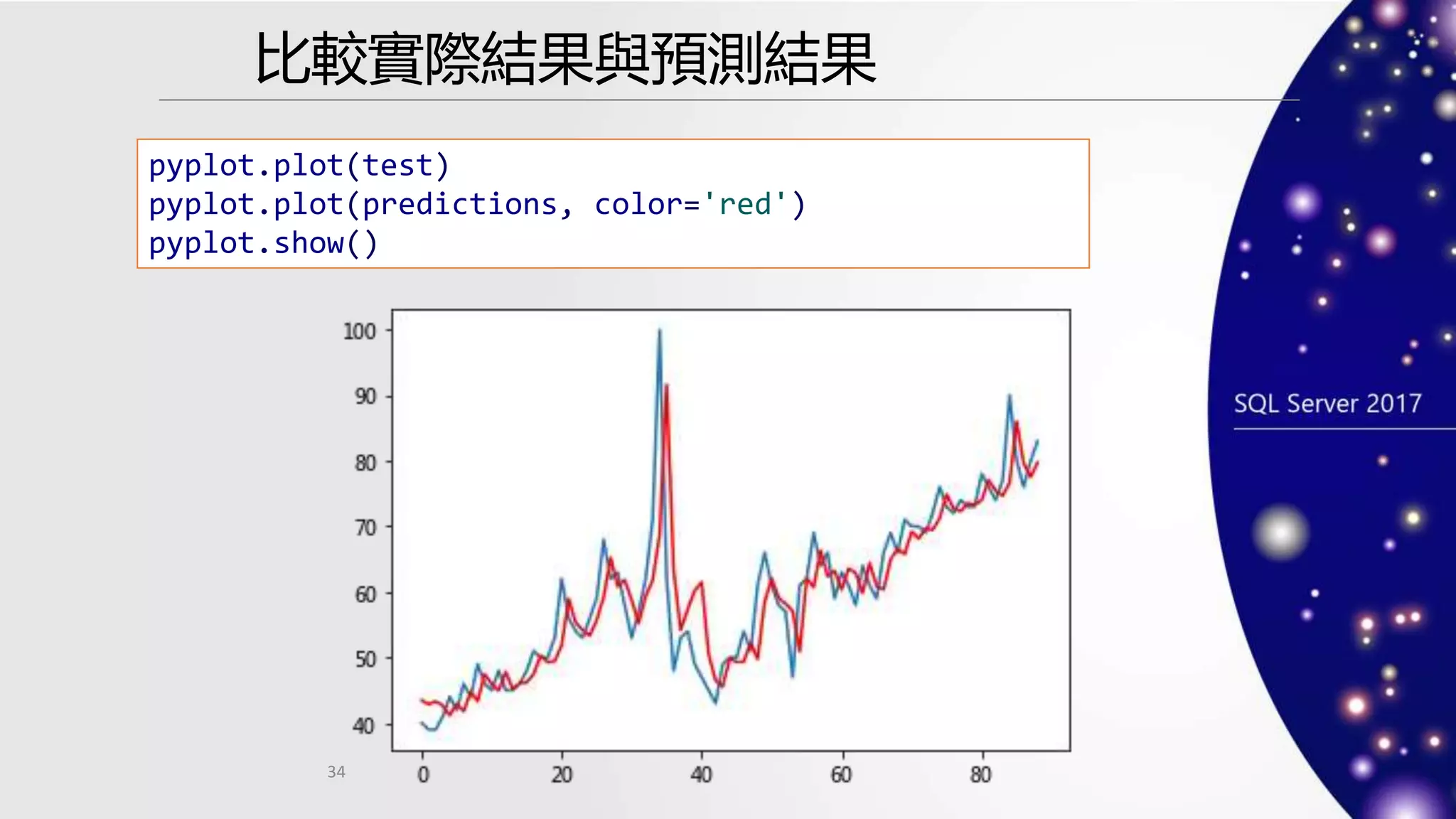 比較實際結果與預測結果

pyplot.plot(test)
pyplot.plot(predictions, color='red')
pyplot.show()

100
90
80
70
60
50
40
0
20
40
60
80

34

SQL Server 2017